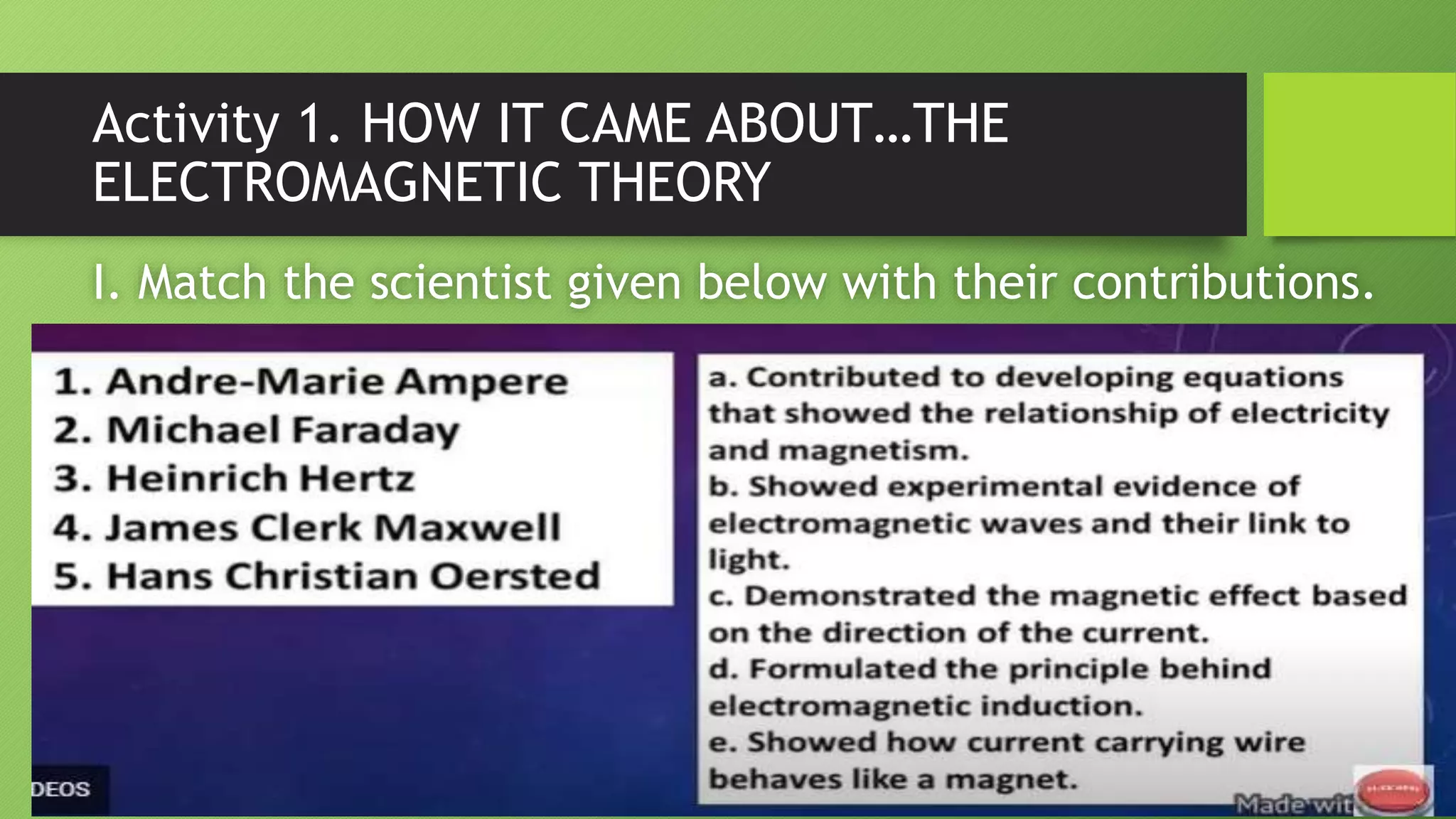 Activity 1. HOW IT CAME ABOUT…THE ELECTROMAGNETIC THEORY

I. Match the scientist given below with their contributions.

1. Andre-Marie Ampere
2. Michael Faraday
3. Heinrich Hertz
4. James Clerk Maxwell
5. Hans Christian Oersted

a. Contributed to developing equations that showed the relationship of electricity and magnetism.
b. Showed experimental evidence of electromagnetic waves and their link to light.
c. Demonstrated the magnetic effect based on the direction of the current.
d. Formulated the principle behind electromagnetic induction.
e. Showed how current carrying wire behaves like a magnet.

DEOS

Made wit